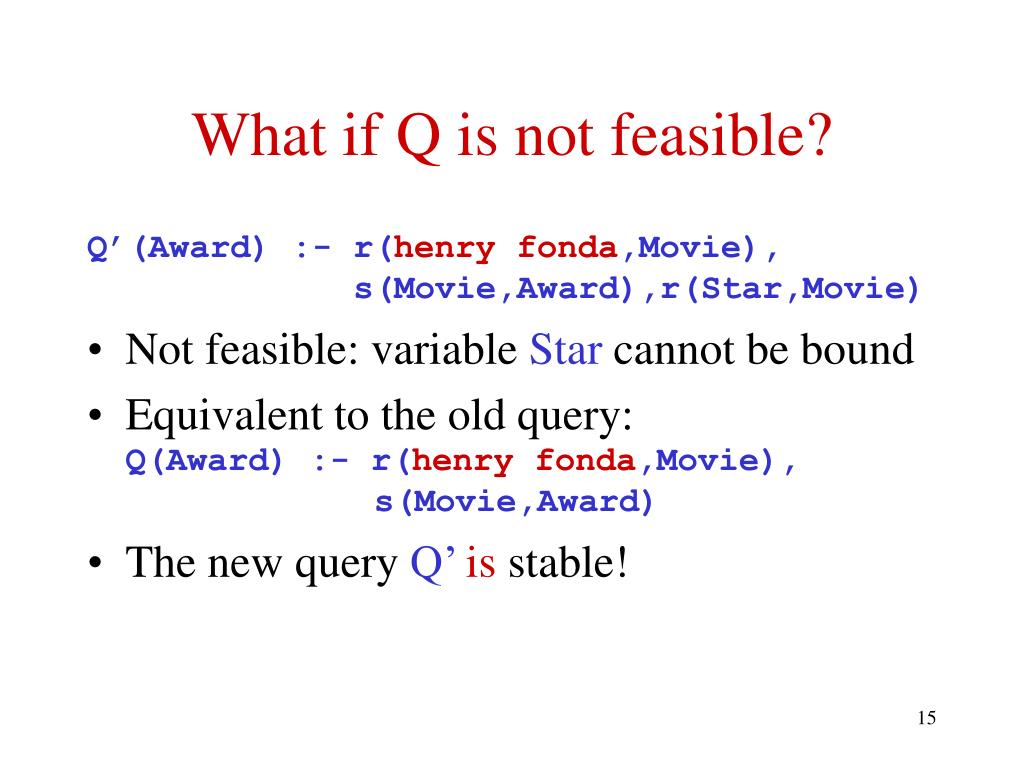 What if Q is not feasible?

Q’(Award) :- r(henry fonda,Movie), s(Movie,Award),r(Star,Movie)

• Not feasible: variable Star cannot be bound

• Equivalent to the old query:
Q(Award) :- r(henry fonda,Movie), s(Movie,Award)

• The new query Q’ is stable!

15